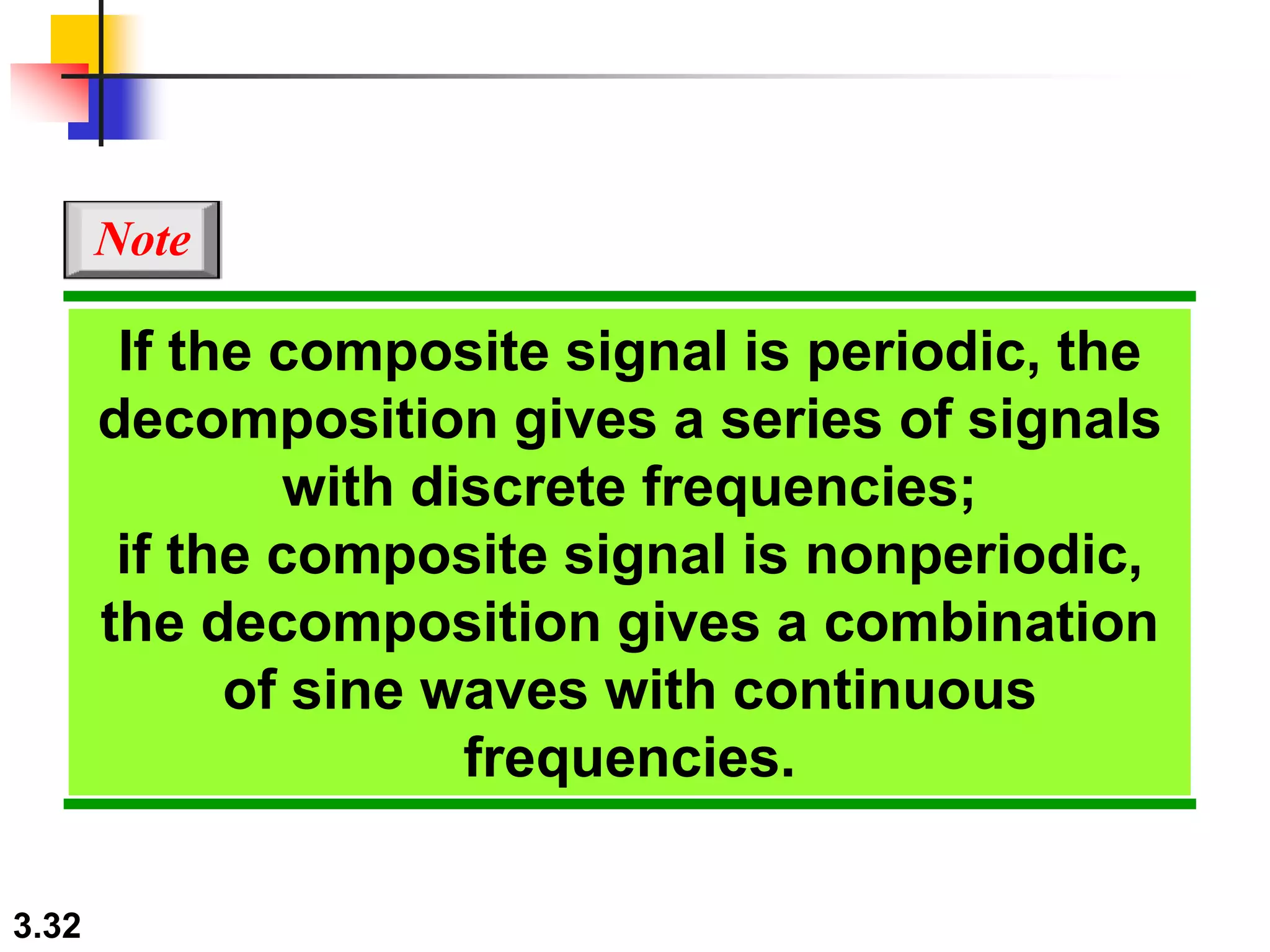 Note

If the composite signal is periodic, the decomposition gives a series of signals with discrete frequencies;
if the composite signal is nonperiodic, the decomposition gives a combination of sine waves with continuous frequencies.

3.32